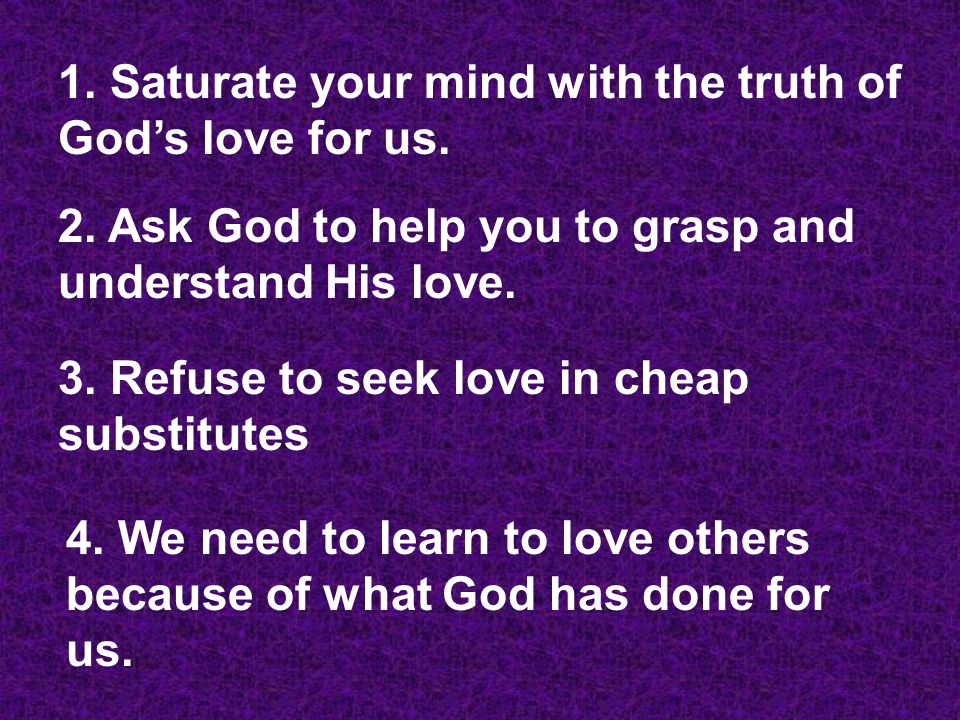 1. Saturate your mind with the truth of God’s love for us.

2. Ask God to help you to grasp and understand His love.

3. Refuse to seek love in cheap substitutes

4. We need to learn to love others because of what God has done for us.